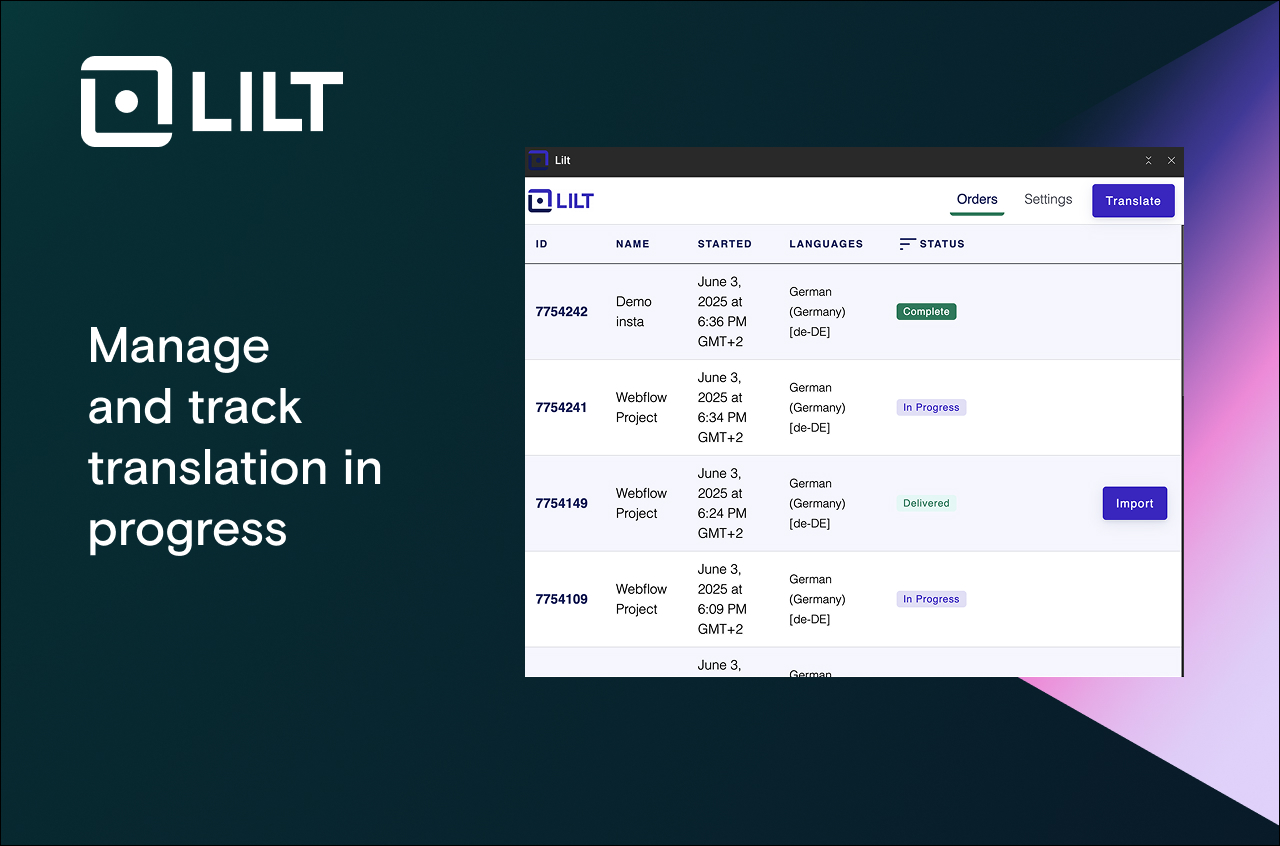 LILT

Manage and track translation in progress

Lilt

LILT

Orders Settings Translate

| ID | NAME | STARTED | LANGUAGES | STATUS | |
|---|---|---|---|---|---|
| 7754242 | Demo insta | June 3, 2025 at 6:36 PM GMT+2 | German (Germany) [de-DE] | Complete | |
| 7754241 | Webflow Project | June 3, 2025 at 6:34 PM GMT+2 | German (Germany) [de-DE] | In Progress | |
| 7754149 | Webflow Project | June 3, 2025 at 6:24 PM GMT+2 | German (Germany) [de-DE] | Delivered | Import |
| 7754109 | Webflow Project | June 3, 2025 at 6:09 PM GMT+2 | German (Germany) [de-DE] | In Progress | |
| | | June 3, | German | | |